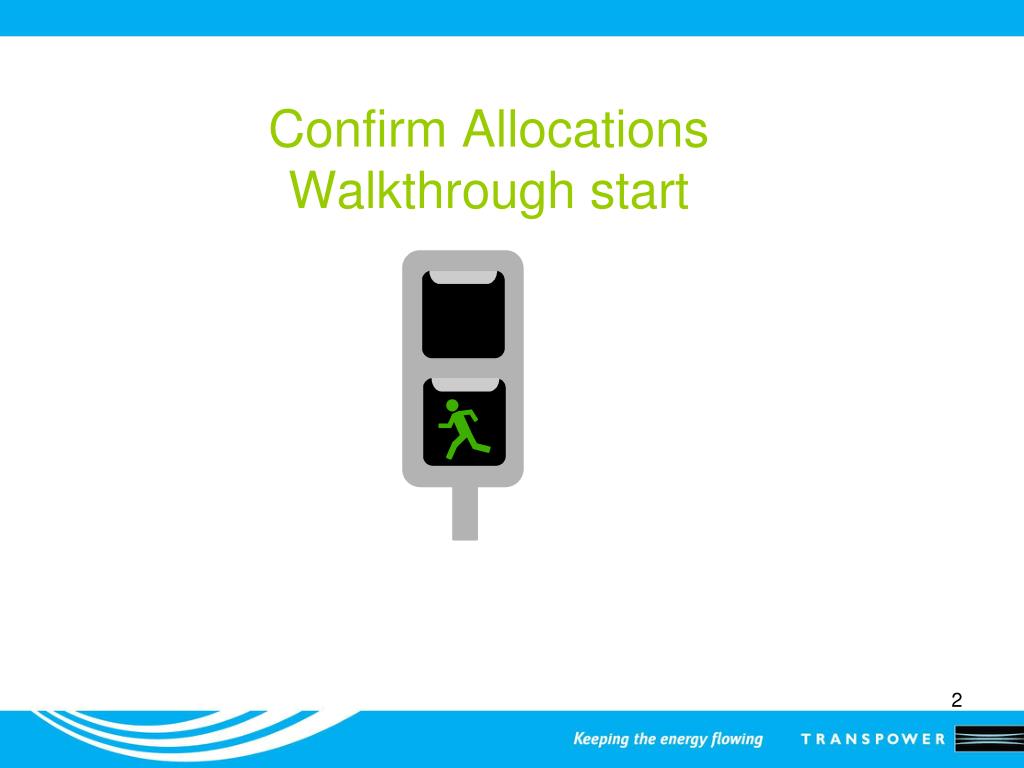 Confirm Allocations
Walkthrough start

2

Keeping the energy flowing TRANSPOWER